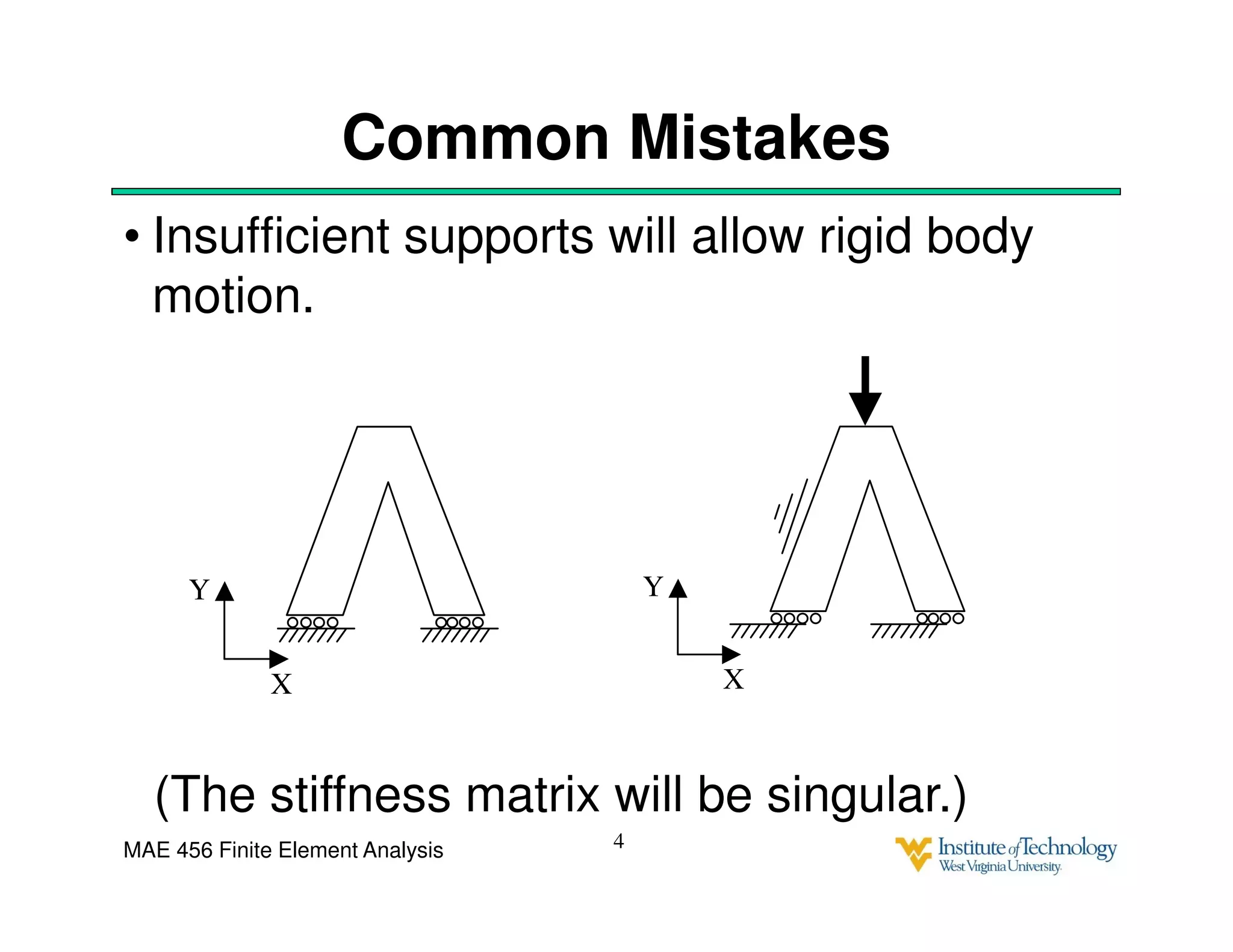 Common Mistakes

• Insufficient supports will allow rigid body motion.

Y

X

Y

X

(The stiffness matrix will be singular.)

MAE 456 Finite Element Analysis

4

Institute of Technology
West Virginia University